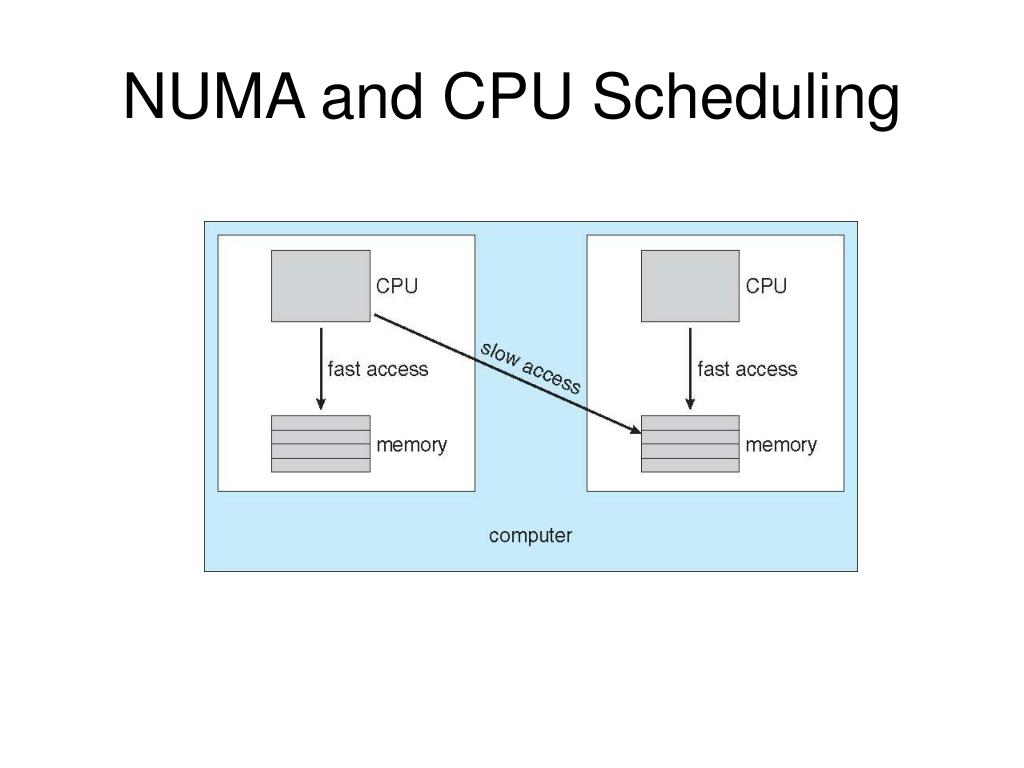 NUMA and CPU Scheduling

CPU

fast access

memory

slow access

CPU

fast access

memory

computer